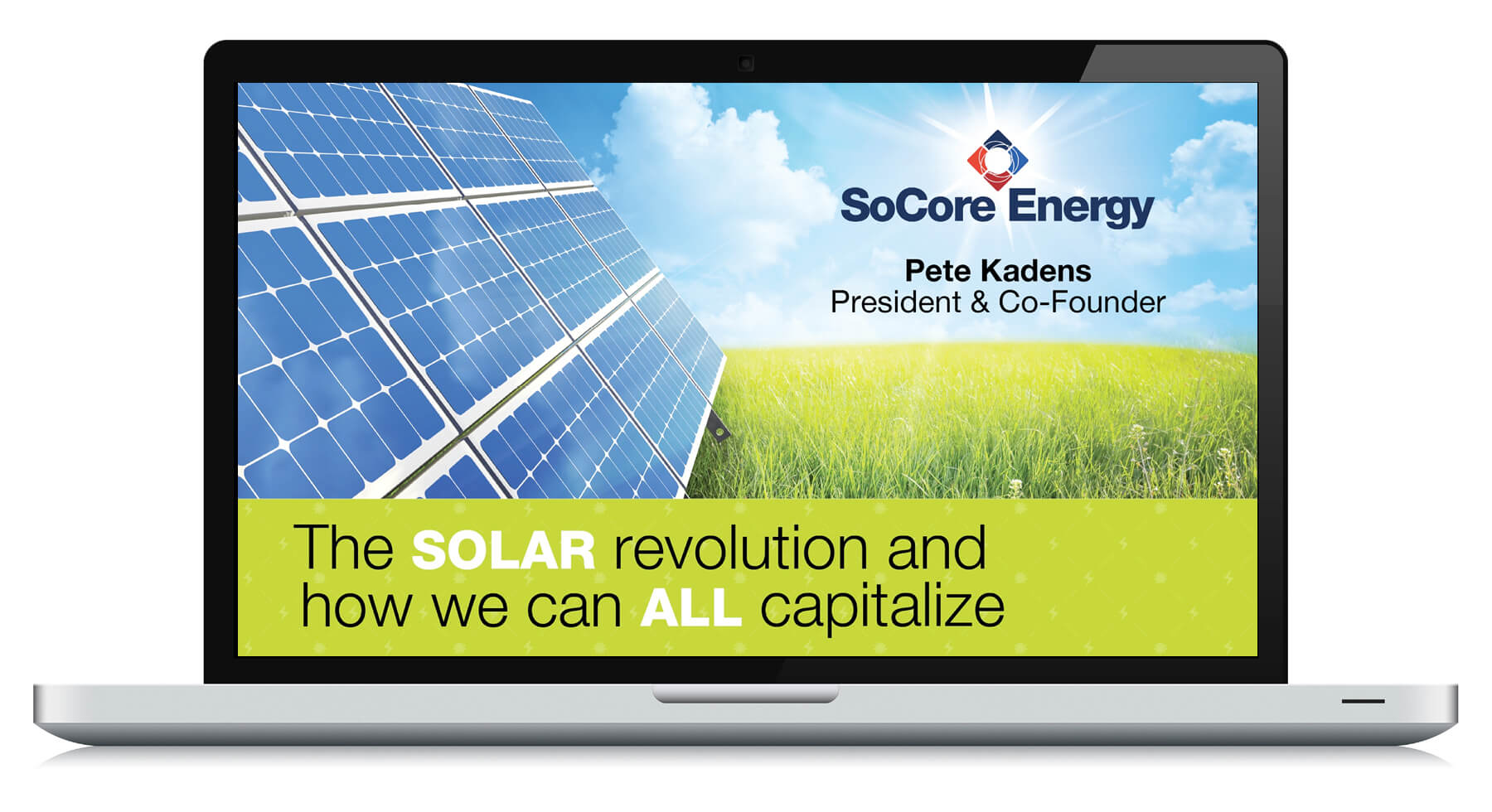 SoCore Energy

Pete Kadens
President & Co-Founder

The SOLAR revolution and how we can ALL capitalize